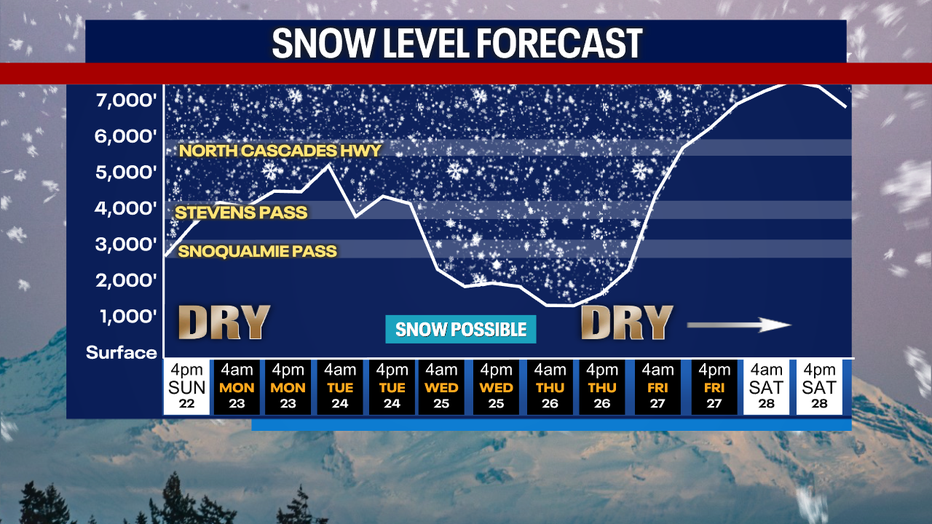 SNOW LEVEL FORECAST

7,000'
6,000'
5,000'
4,000'
3,000'
2,000'
1,000'
Surface

NORTH CASCADES HWY
STEVENS PASS
SNOQUALMIE PASS

DRY
SNOW POSSIBLE
DRY

| 4pm SUN 22 | 4am MON 23 | 4pm MON 23 | 4am TUE 24 | 4pm TUE 24 | 4am WED 25 | 4pm WED 25 | 4am THU 26 | 4pm THU 26 | 4am FRI 27 | 4pm FRI 27 | 4am SAT 28 | 4pm SAT 28 |
|---|---|---|---|---|---|---|---|---|---|---|---|---|